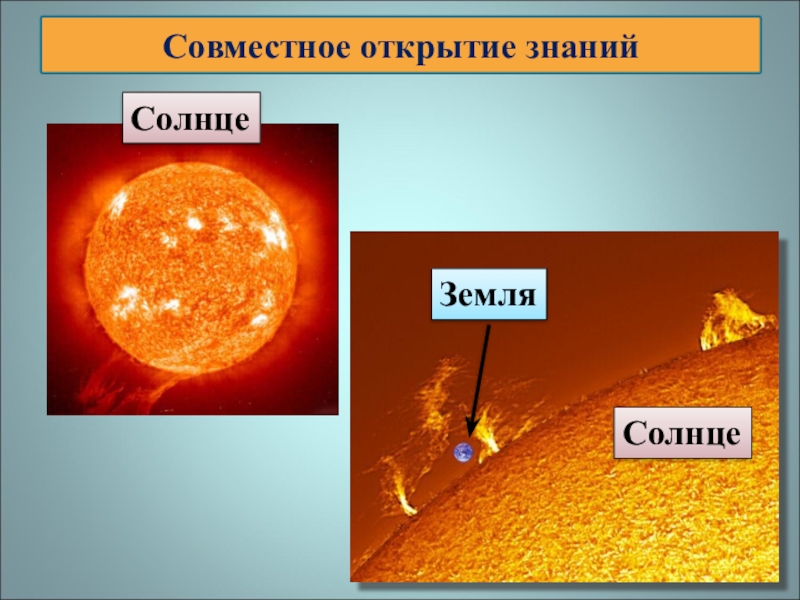 Совместное открытие знаний

Солнце

Земля

Солнце